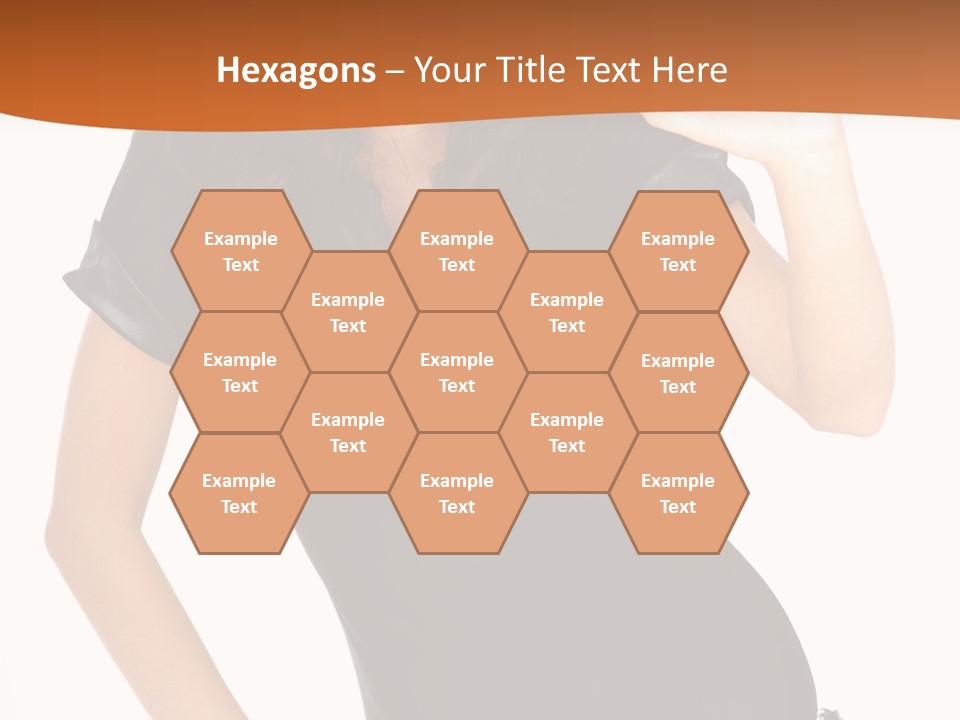 Hexagons – Your Title Text Here

Example Text

Example Text

Example Text

Example Text

Example Text

Example Text

Example Text

Example Text

Example Text

Example Text

Example Text

Example Text

Example Text